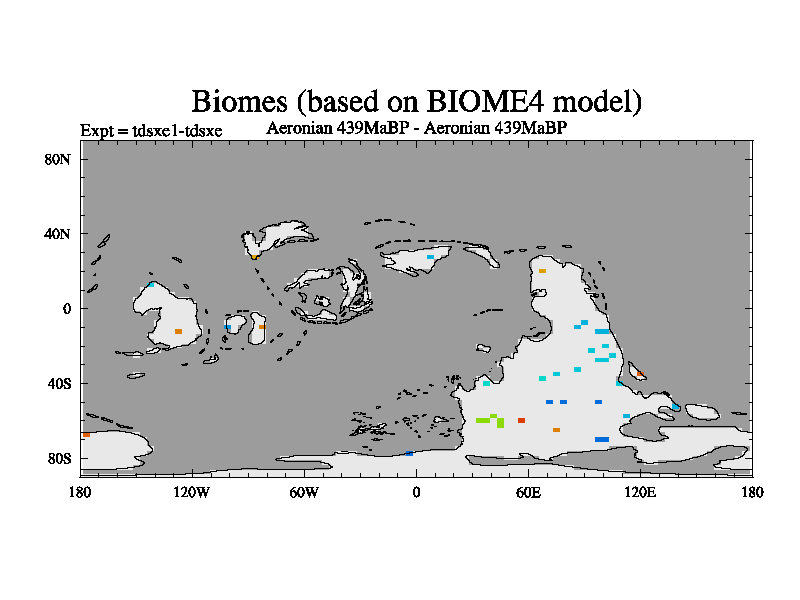 Biomes (based on BIOME4 model)

Expt = tdsxe1-tdsxe

Aeronian 439MaBP - Aeronian 439MaBP

80N
40N
0
40S
80S

180
120W
60W
0
60E
120E
180